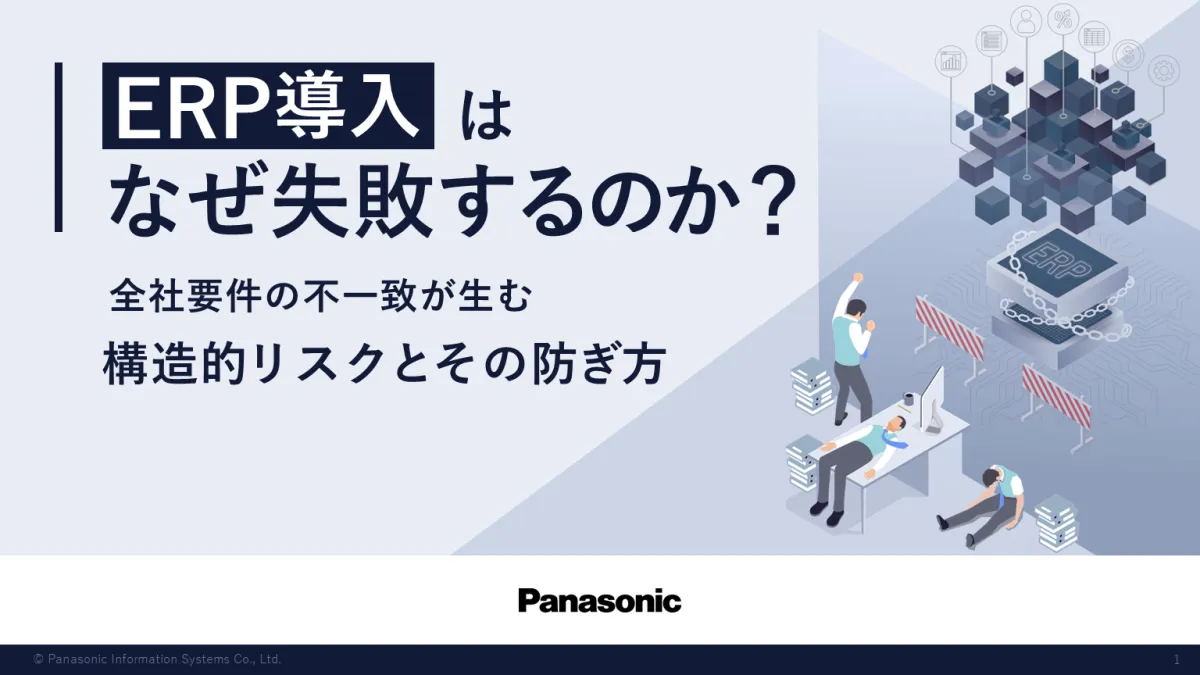 ERP導入 は
なぜ失敗するのか？

全社要件の不一致が生む
構造的リスクとその防ぎ方

ERP

Panasonic

© Panasonic Information Systems Co., Ltd.

1